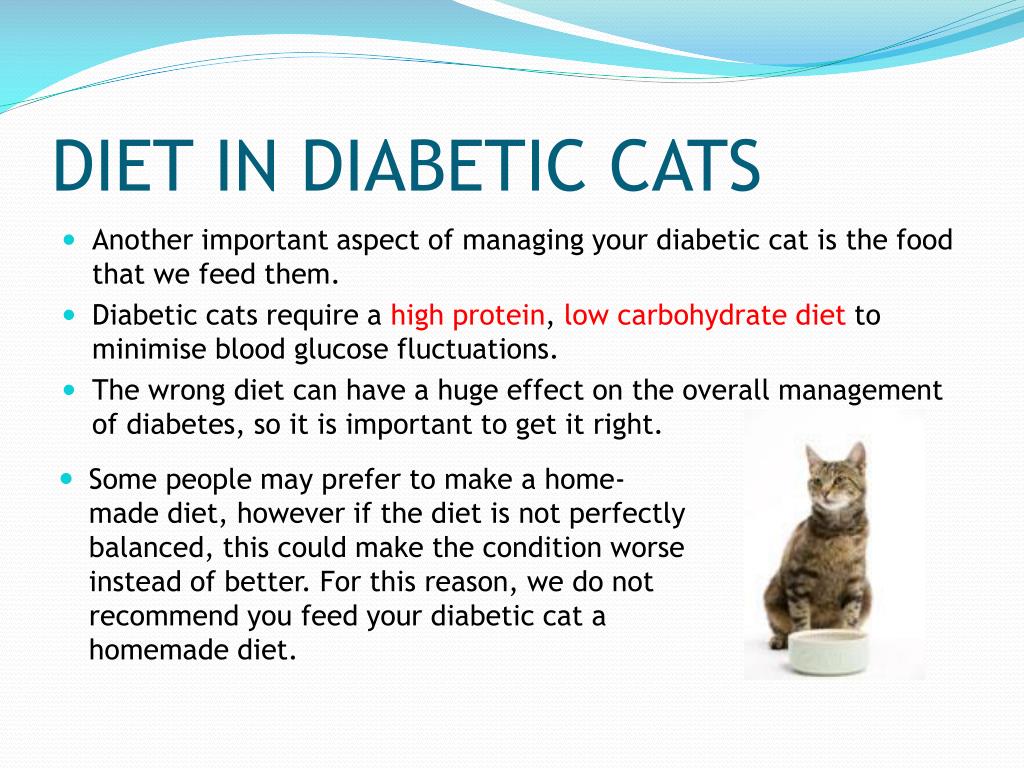 DIET IN DIABETIC CATS

- Another important aspect of managing your diabetic cat is the food that we feed them.
- Diabetic cats require a high protein, low carbohydrate diet to minimise blood glucose fluctuations.
- The wrong diet can have a huge effect on the overall management of diabetes, so it is important to get it right.
- Some people may prefer to make a home-made diet, however if the diet is not perfectly balanced, this could make the condition worse instead of better. For this reason, we do not recommend you feed your diabetic cat a homemade diet.